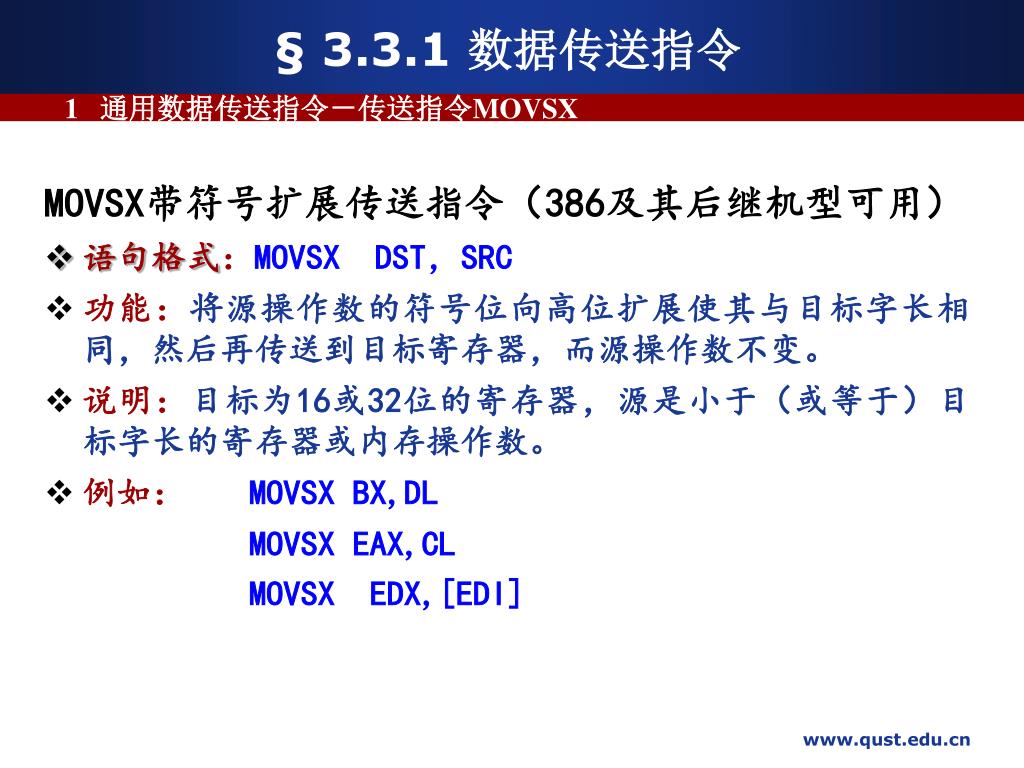 § 3.3.1 数据传送指令

1 通用数据传送指令－传送指令MOVSX

MOVSX带符号扩展传送指令（386及其后继机型可用）

❖ 语句格式：MOVSX DST, SRC

❖ 功能：将源操作数的符号位向高位扩展使其与目标字长相同，然后再传送到目标寄存器，而源操作数不变。

❖ 说明：目标为16或32位的寄存器，源是小于（或等于）目标字长的寄存器或内存操作数。

❖ 例如： MOVSX BX,DL
MOVSX EAX,CL
MOVSX EDX,[EDI]

www.qust.edu.cn